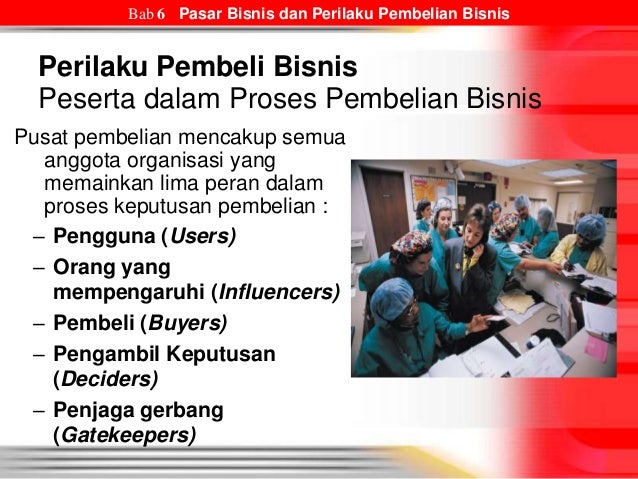 Bab 6 Pasar Bisnis dan Perilaku Pembelian Bisnis

Perilaku Pembeli Bisnis
Peserta dalam Proses Pembelian Bisnis

Pusat pembelian mencakup semua anggota organisasi yang memainkan lima peran dalam proses keputusan pembelian :

– Pengguna (Users)
– Orang yang mempengaruhi (Influencers)
– Pembeli (Buyers)
– Pengambil Keputusan (Deciders)
– Penjaga gerbang (Gatekeepers)